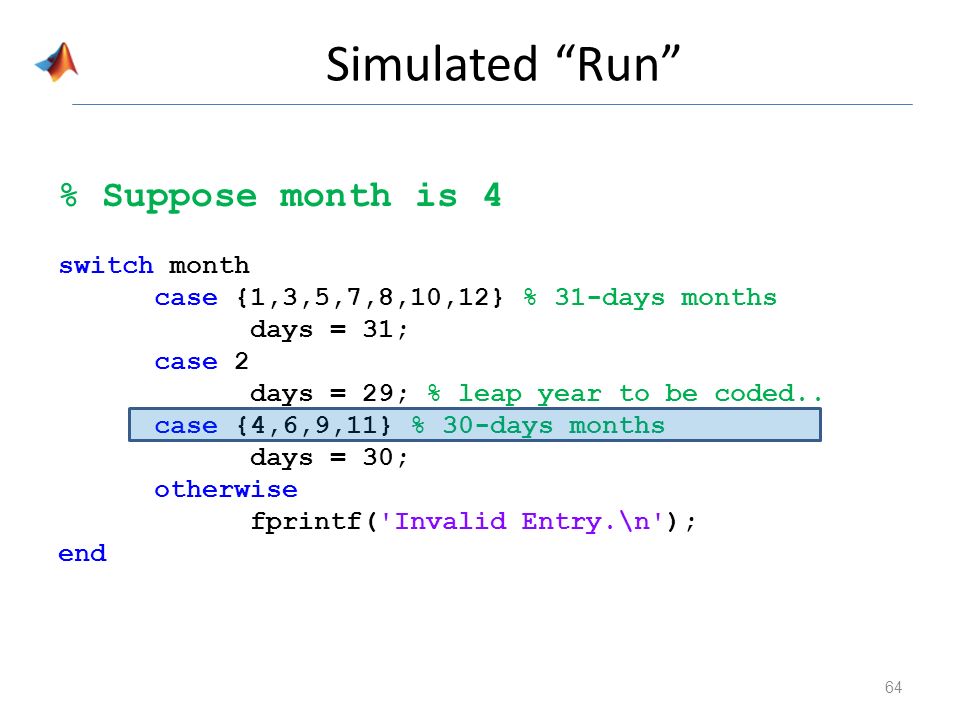 Simulated “Run”

% Suppose month is 4

switch month
case {1,3,5,7,8,10,12} % 31-days months
days = 31;
case 2
days = 29; % leap year to be coded..
case {4,6,9,11} % 30-days months
days = 30;
otherwise
fprintf('Invalid Entry.\n');
end

64